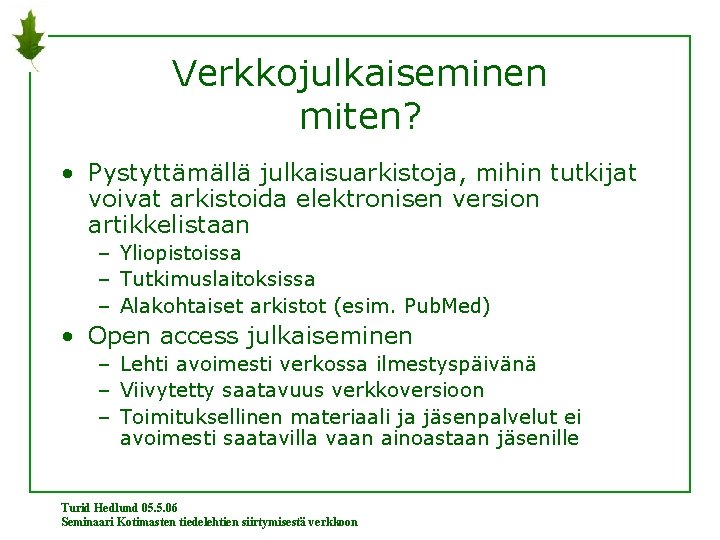 Verkkojulkaiseminen miten?

• Pystyttämällä julkaisuarkistoja, mihin tutkijat voivat arkistoida elektronisen version artikkelistaan
  – Yliopistoissa
  – Tutkimuslaitoksissa
  – Alakohtaiset arkistot (esim. PubMed)
• Open access julkaiseminen
  – Lehti avoimesti verkossa ilmestyspäivänä
  – Viivytetty saatavuus verkkoversioon
  – Toimituksellinen materiaali ja jäsenpalvelut ei avoimesti saatavilla vaan ainoastaan jäsenille

Turid Hedlund 05.5.06
Seminaari Kotimasten tiedelehtien siirtymisestä verkkoon